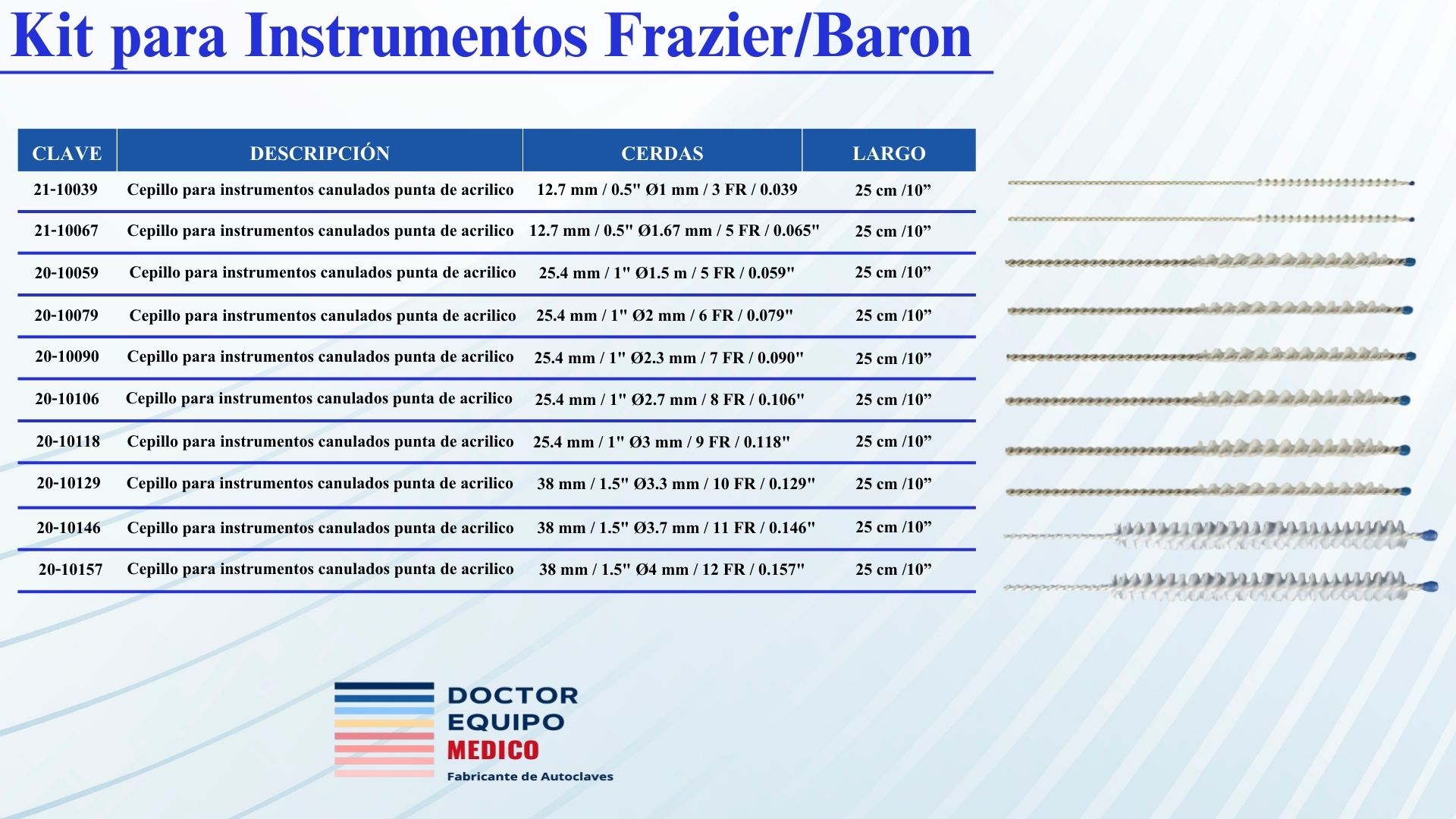 Kit para Instrumentos Frazier/Baron

| CLAVE | DESCRIPCIÓN | CERDAS | LARGO |
|---|---|---|---|
| 21-10039 | Cepillo para instrumentos canulados punta de acrilico | 12.7 mm / 0.5" Ø1 mm / 3 FR / 0.039 | 25 cm /10” |
| 21-10067 | Cepillo para instrumentos canulados punta de acrilico | 12.7 mm / 0.5" Ø1.67 mm / 5 FR / 0.065" | 25 cm /10” |
| 20-10059 | Cepillo para instrumentos canulados punta de acrilico | 25.4 mm / 1" Ø1.5 m / 5 FR / 0.059" | 25 cm /10” |
| 20-10079 | Cepillo para instrumentos canulados punta de acrilico | 25.4 mm / 1" Ø2 mm / 6 FR / 0.079" | 25 cm /10” |
| 20-10090 | Cepillo para instrumentos canulados punta de acrilico | 25.4 mm / 1" Ø2.3 mm / 7 FR / 0.090" | 25 cm /10” |
| 20-10106 | Cepillo para instrumentos canulados punta de acrilico | 25.4 mm / 1" Ø2.7 mm / 8 FR / 0.106" | 25 cm /10” |
| 20-10118 | Cepillo para instrumentos canulados punta de acrilico | 25.4 mm / 1" Ø3 mm / 9 FR / 0.118" | 25 cm /10” |
| 20-10129 | Cepillo para instrumentos canulados punta de acrilico | 38 mm / 1.5" Ø3.3 mm / 10 FR / 0.129" | 25 cm /10” |
| 20-10146 | Cepillo para instrumentos canulados punta de acrilico | 38 mm / 1.5" Ø3.7 mm / 11 FR / 0.146" | 25 cm /10” |
| 20-10157 | Cepillo para instrumentos canulados punta de acrilico | 38 mm / 1.5" Ø4 mm / 12 FR / 0.157" | 25 cm /10” |

DOCTOR
EQUIPO
MEDICO
Fabricante de Autoclaves